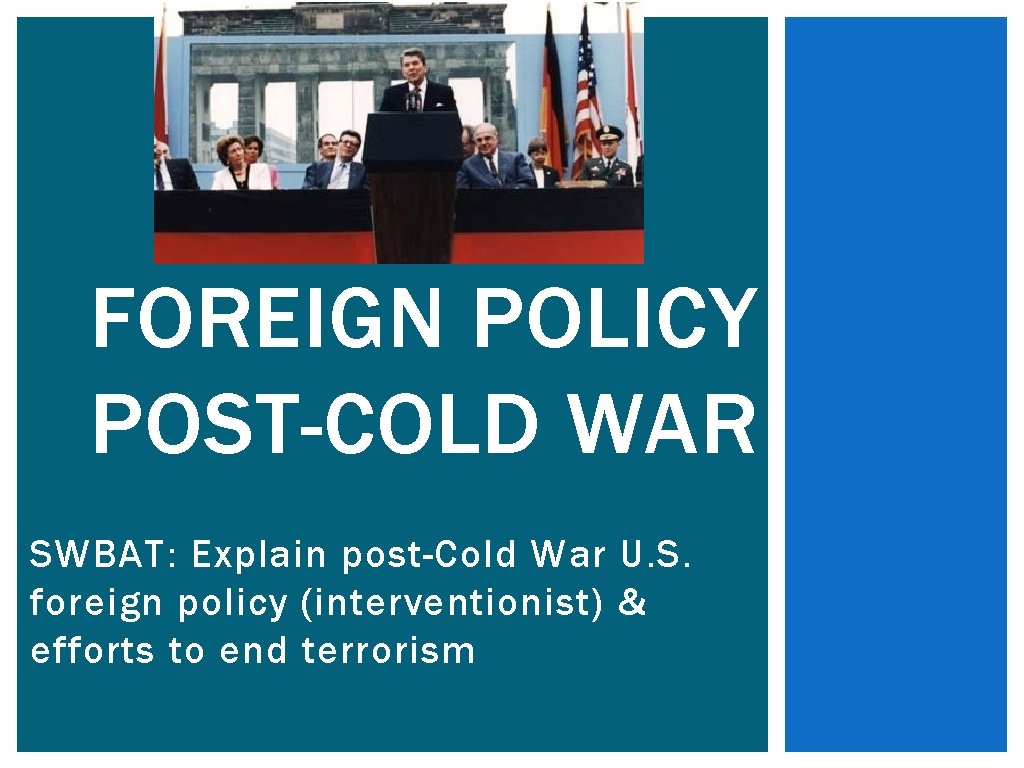 FOREIGN POLICY POST-COLD WAR

SWBAT: Explain post-Cold War U.S. foreign policy (interventionist) & efforts to end terrorism